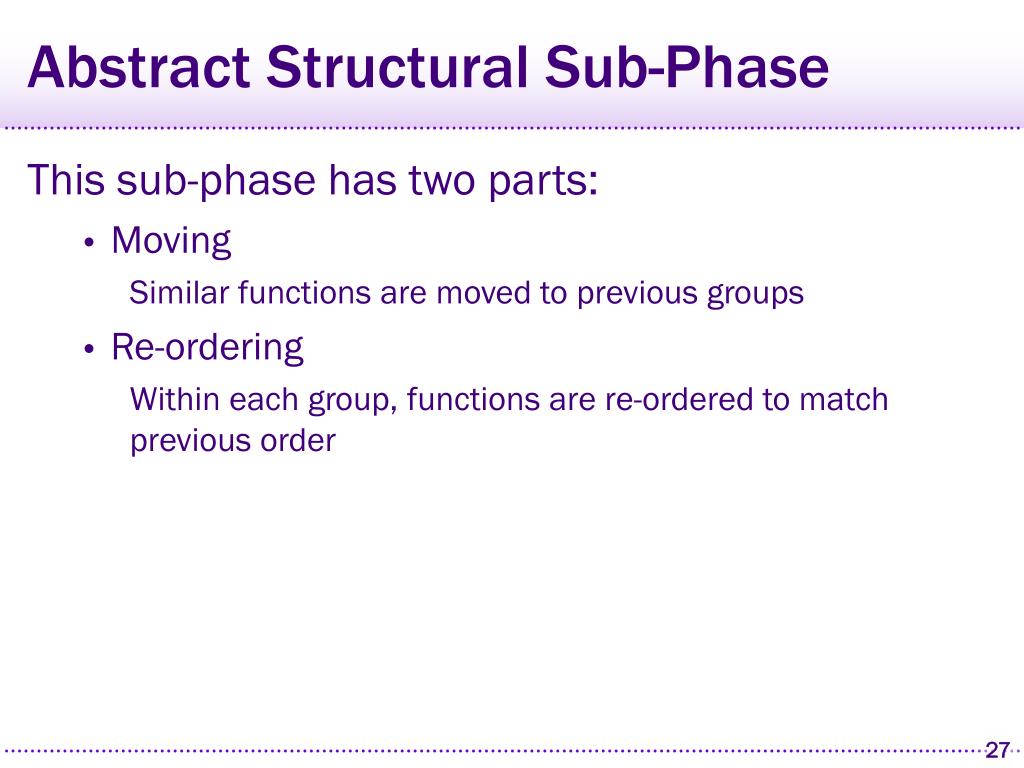 Abstract Structural Sub-Phase

This sub-phase has two parts:

• Moving

Similar functions are moved to previous groups

• Re-ordering

Within each group, functions are re-ordered to match previous order

27